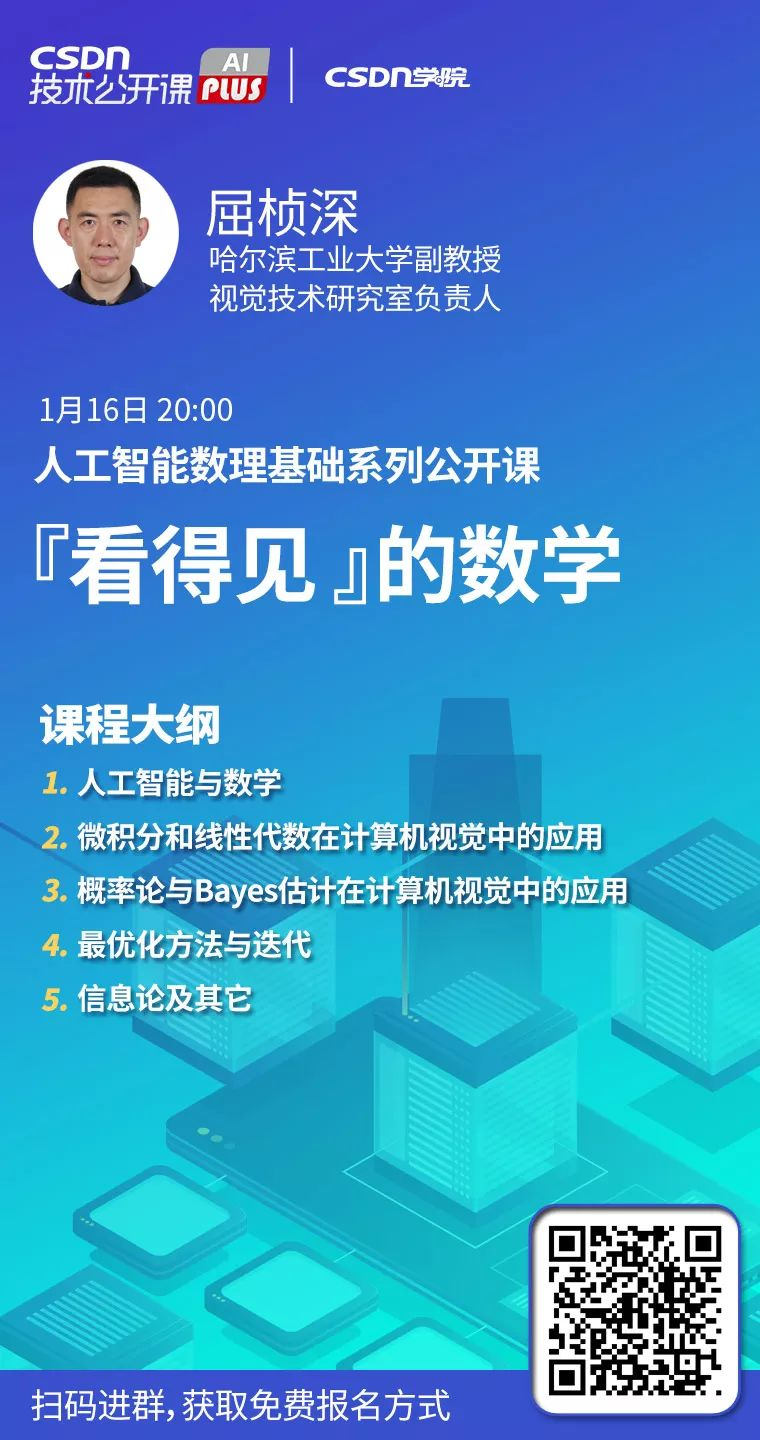 CSDN
技术公开课 AI PLUS

CSDN学院

屈桢深
哈尔滨工业大学副教授
视觉技术研究室负责人

1月16日 20:00
人工智能数理基础系列公开课

『看得见』的数学

课程大纲
1. 人工智能与数学
2. 微积分和线性代数在计算机视觉中的应用
3. 概率论与Bayes估计在计算机视觉中的应用
4. 最优化方法与迭代
5. 信息论及其它

扫码进群，获取免费报名方式